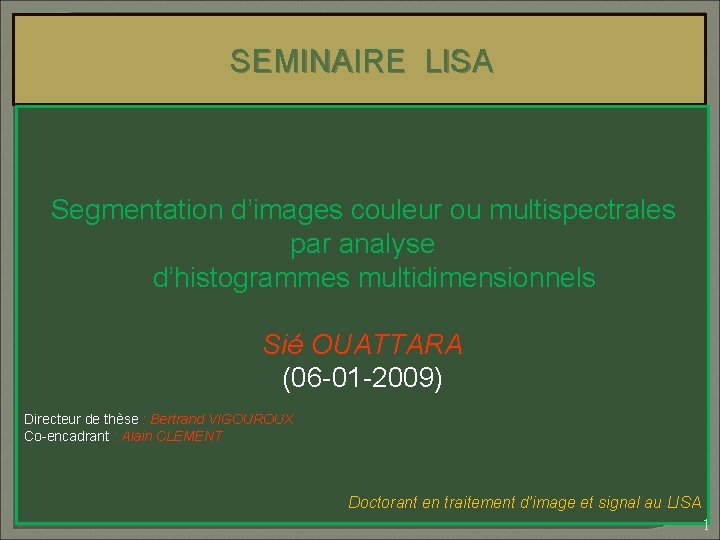 SEMINAIRE LISA

Segmentation d’images couleur ou multispectrales par analyse d’histogrammes multidimensionnels

Sié OUATTARA
(06-01-2009)

Directeur de thèse : Bertrand VIGOUROUX
Co-encadrant : Alain CLEMENT

Doctorant en traitement d'image et signal au LISA

1